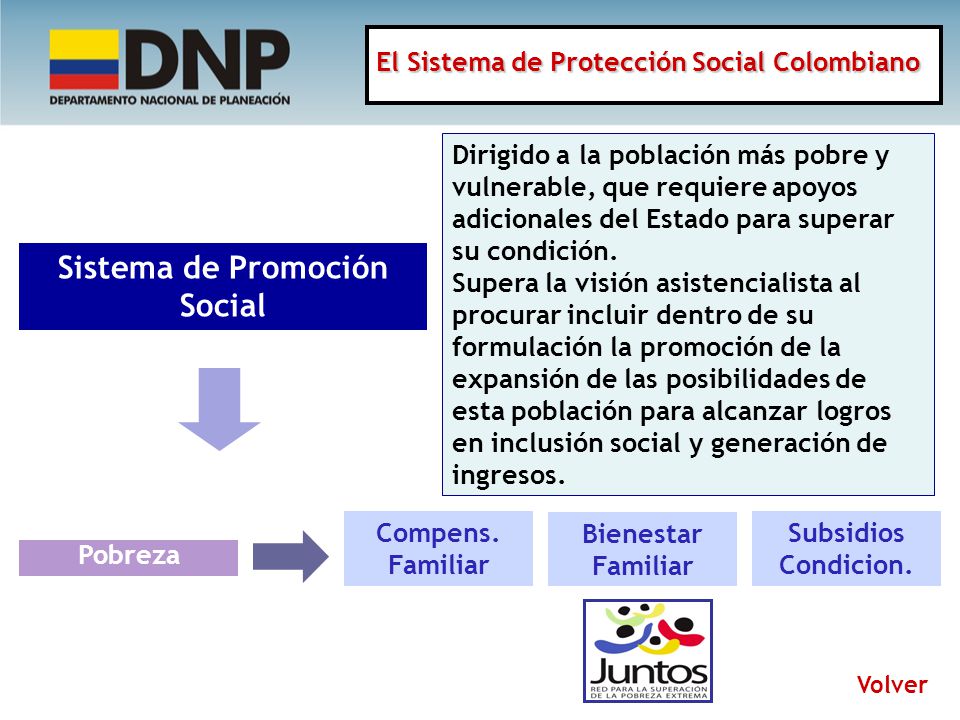 DNP
DEPARTAMENTO NACIONAL DE PLANEACIÓN

El Sistema de Protección Social Colombiano

Sistema de Promoción Social

Dirigido a la población más pobre y vulnerable, que requiere apoyos adicionales del Estado para superar su condición.
Supera la visión asistencialista al procurar incluir dentro de su formulación la promoción de la expansión de las posibilidades de esta población para alcanzar logros en inclusión social y generación de ingresos.

Pobreza

Compens. Familiar

Bienestar Familiar

Subsidios Condicion.

Juntos
RED PARA LA SUPERACIÓN DE LA POBREZA EXTREMA

Volver